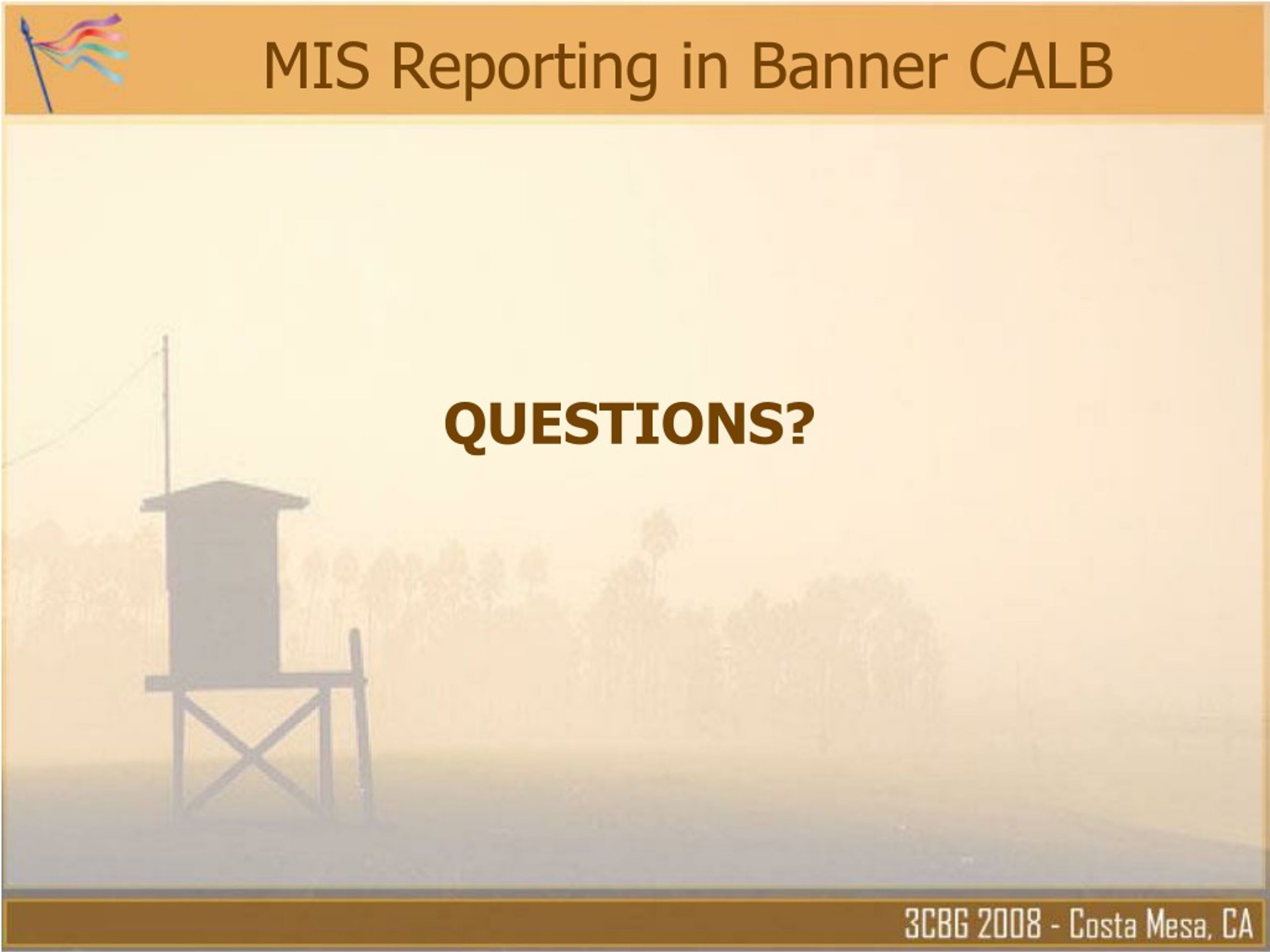 MIS Reporting in Banner CALB

QUESTIONS?

3CBG 2008 - Costa Mesa, CA